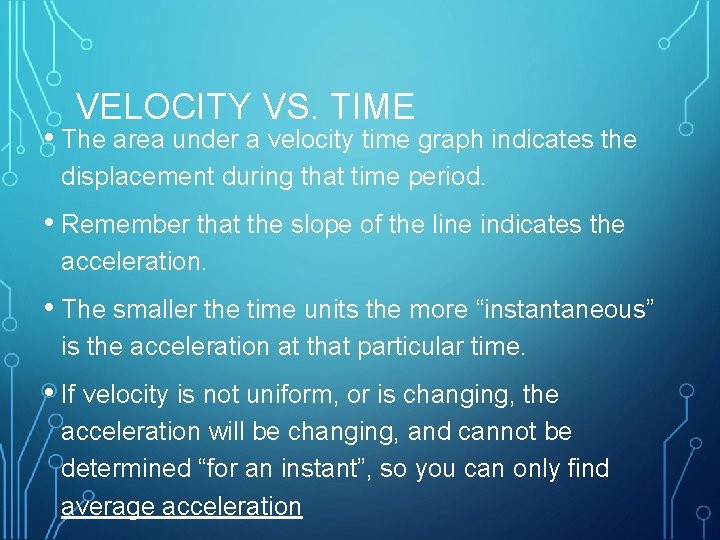 VELOCITY VS. TIME

• The area under a velocity time graph indicates the displacement during that time period.

• Remember that the slope of the line indicates the acceleration.

• The smaller the time units the more “instantaneous” is the acceleration at that particular time.

• If velocity is not uniform, or is changing, the acceleration will be changing, and cannot be determined “for an instant”, so you can only find average acceleration